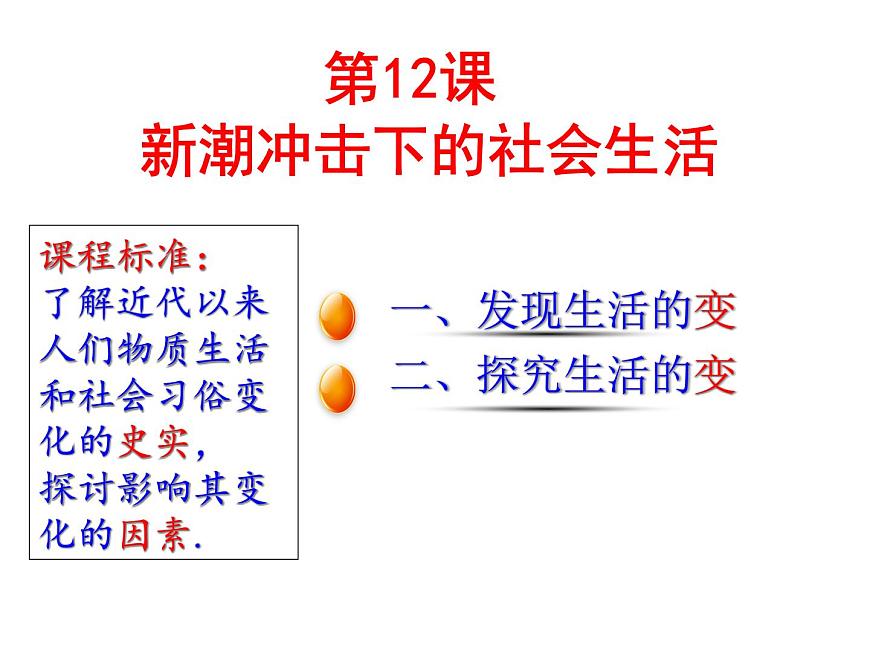 第12课
新潮冲击下的社会生活

课程标准：
了解近代以来人们物质生活和社会习俗变化的史实，探讨影响其变化的因素.

一、发现生活的变
二、探究生活的变